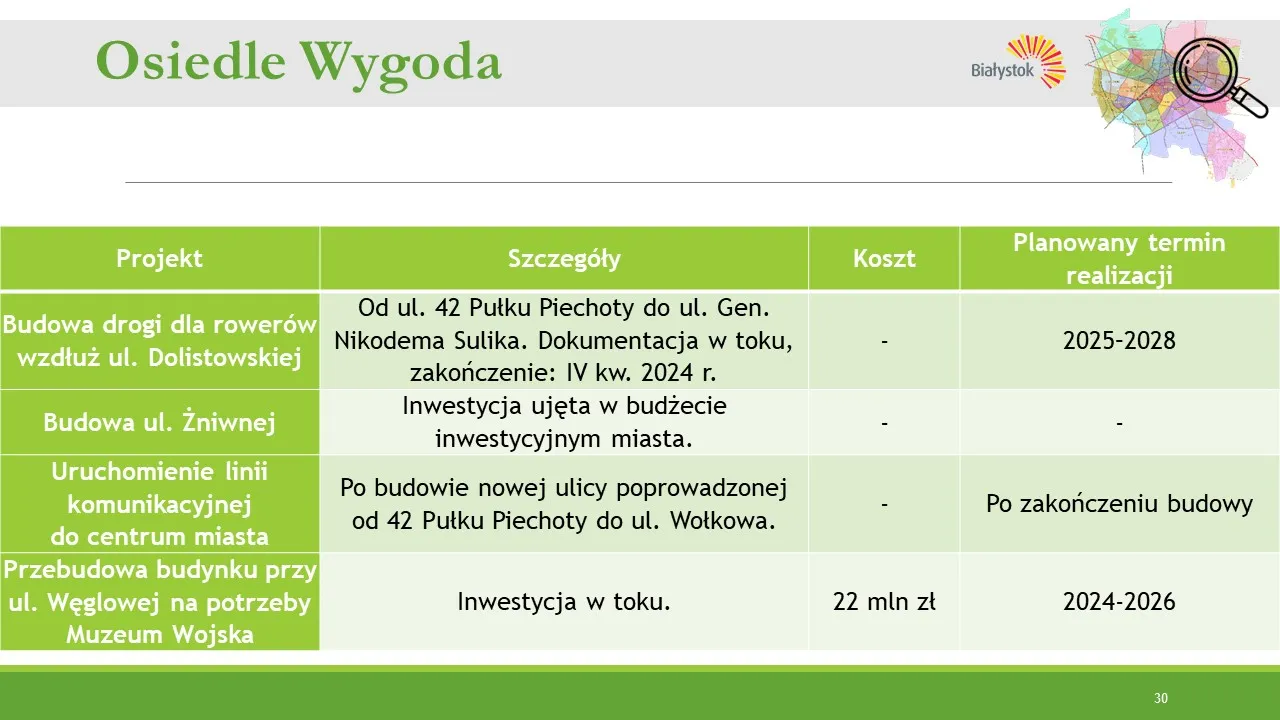 Osiedle Wygoda

Białystok

| Projekt | Szczegóły | Koszt | Planowany termin realizacji |
|---|---|---|---|
| Budowa drogi dla rowerów wzdłuż ul. Dolistowskiej | Od ul. 42 Pułku Piechoty do ul. Gen. Nikodema Sulika. Dokumentacja w toku, zakończenie: IV kw. 2024 r. | - | 2025-2028 |
| Budowa ul. Żniwnej | Inwestycja ujęta w budżecie inwestycyjnym miasta. | - | - |
| Uruchomienie linii komunikacyjnej do centrum miasta | Po budowie nowej ulicy poprowadzonej od 42 Pułku Piechoty do ul. Wołkowa. | - | Po zakończeniu budowy |
| Przebudowa budynku przy ul. Węglowej na potrzeby Muzeum Wojska | Inwestycja w toku. | 22 mln zł | 2024-2026 |

30